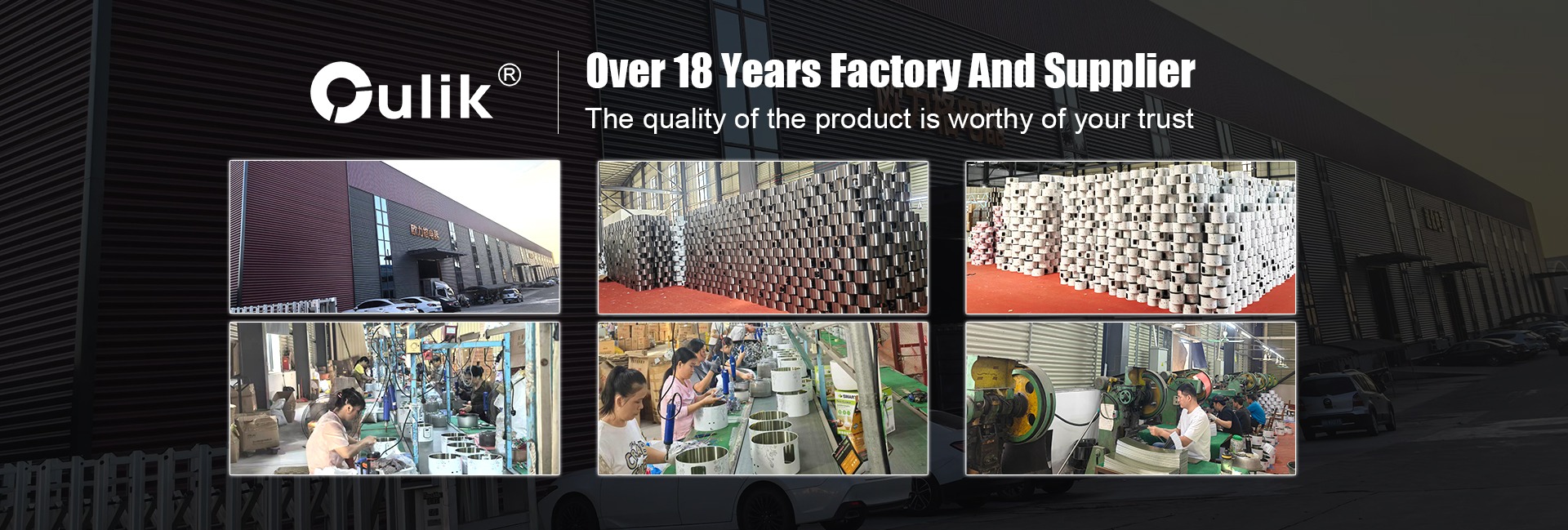 Oulik®

Over 18 Years Factory And Supplier

The quality of the product is worthy of your trust